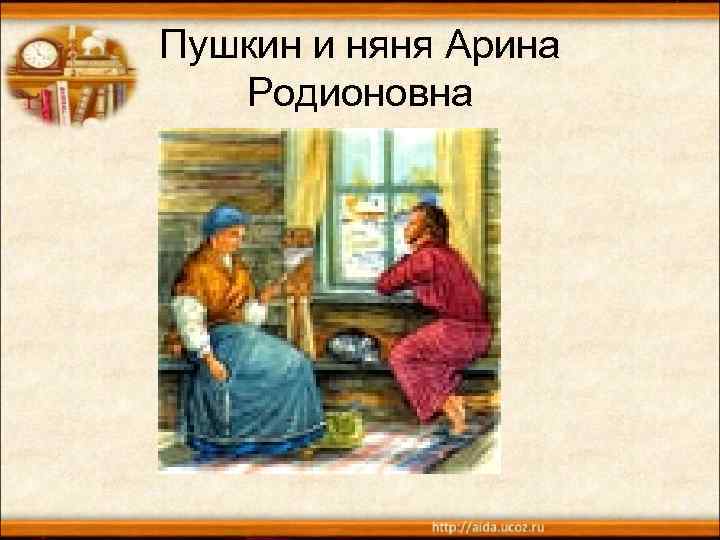 Пушкин и няня Арина Родионовна

http://aida.ucoz.ru